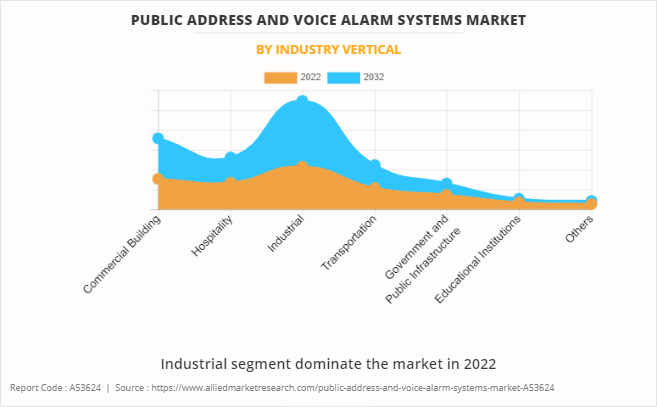 PUBLIC ADDRESS AND VOICE ALARM SYSTEMS MARKET

BY INDUSTRY VERTICAL

2022 2032

Commercial Building
Hospitality
Industrial
Transportation
Government and Public Infrastructure
Educational Institutions
Others

Industrial segment dominate the market in 2022

Report Code : A53624 | Source : https://www.alliedmarketresearch.com/public-address-and-voice-alarm-systems-market-A53624